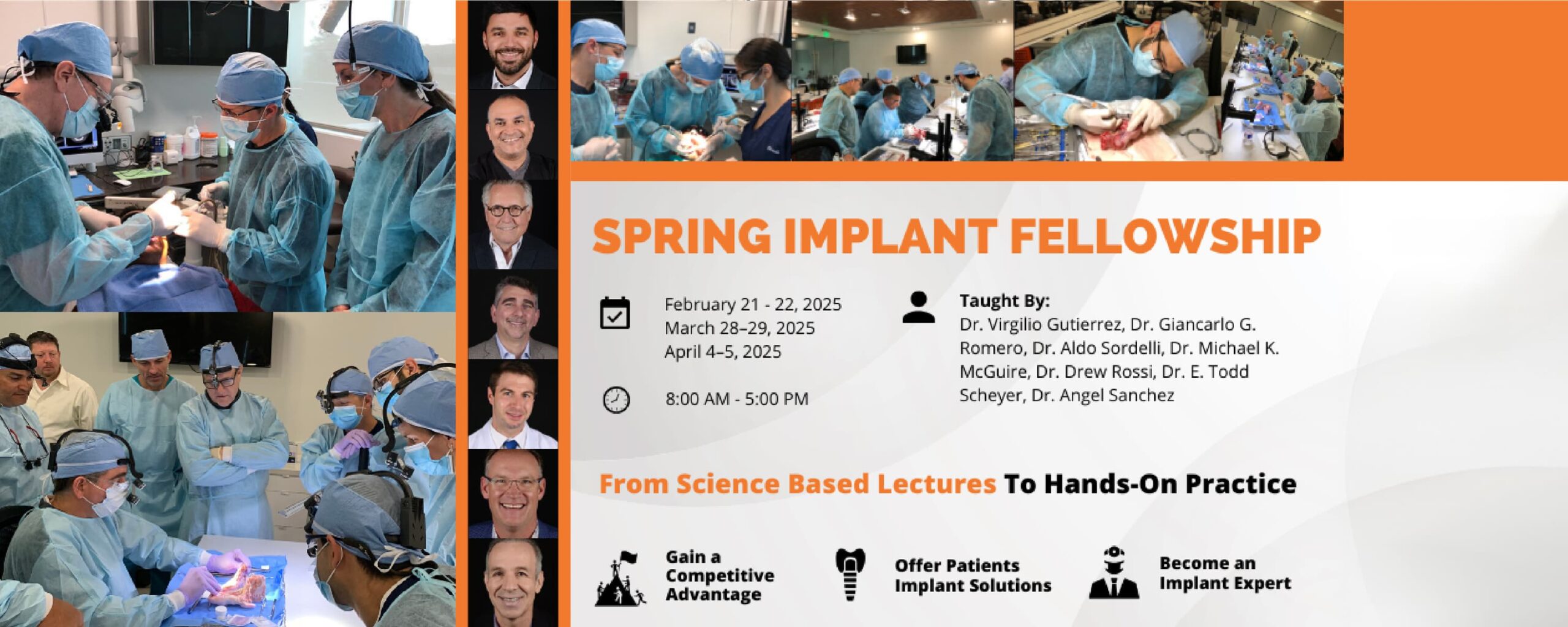 SPRING IMPLANT FELLOWSHIP

February 21 - 22, 2025
March 28–29, 2025
April 4–5, 2025

8:00 AM - 5:00 PM

Taught By:
Dr. Virgilio Gutierrez, Dr. Giancarlo G. Romero, Dr. Aldo Sordelli, Dr. Michael K. McGuire, Dr. Drew Rossi, Dr. E. Todd Scheyer, Dr. Angel Sanchez

From Science Based Lectures To Hands-On Practice

Gain a Competitive Advantage

Offer Patients Implant Solutions

Become an Implant Expert